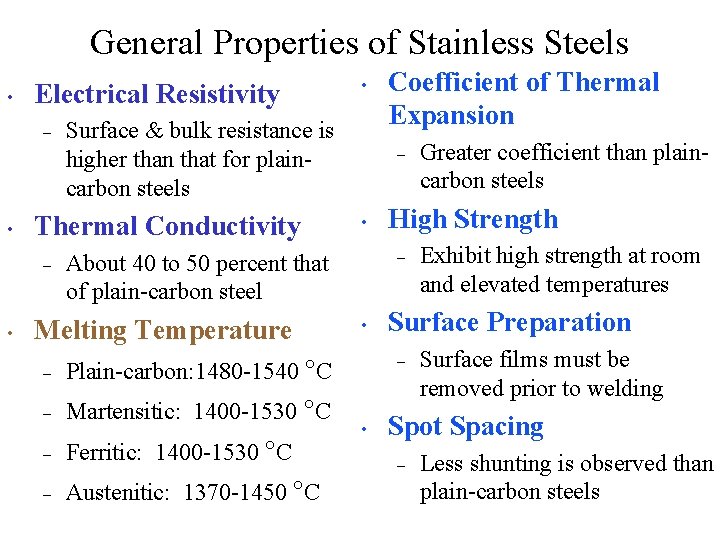 General Properties of Stainless Steels

• Electrical Resistivity
– Surface & bulk resistance is higher than that for plain-carbon steels

• Thermal Conductivity
– About 40 to 50 percent that of plain-carbon steel

• Melting Temperature
– Plain-carbon:1480-1540 °C
– Martensitic: 1400-1530 °C
– Ferritic: 1400-1530 °C
– Austenitic: 1370-1450 °C

• Coefficient of Thermal Expansion
– Greater coefficient than plain-carbon steels

• High Strength
– Exhibit high strength at room and elevated temperatures

• Surface Preparation
– Surface films must be removed prior to welding

• Spot Spacing
– Less shunting is observed than plain-carbon steels